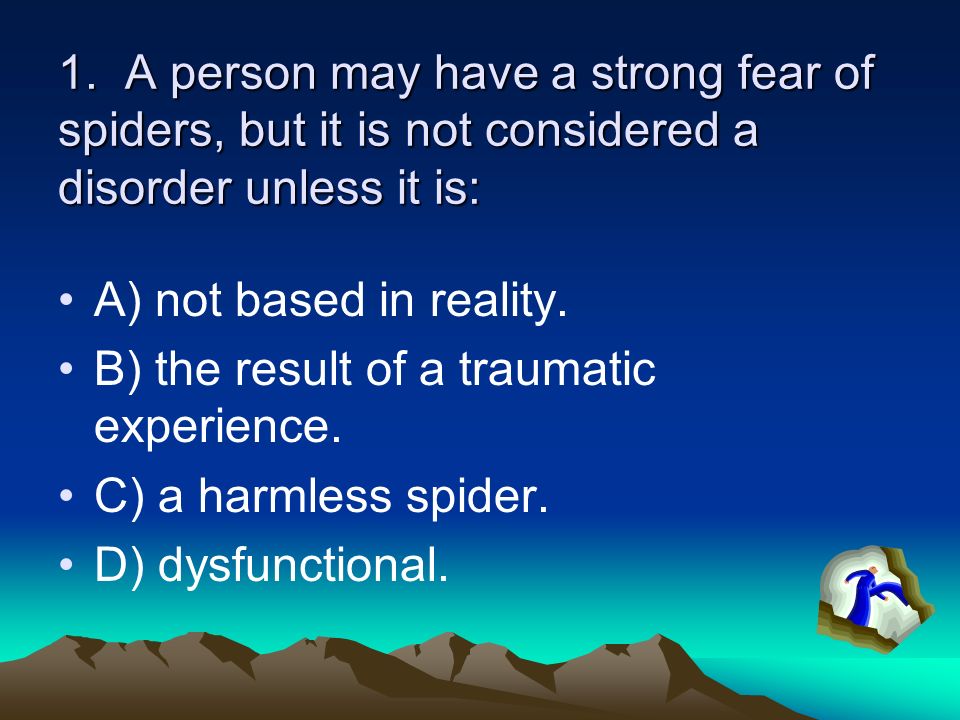 1. A person may have a strong fear of spiders, but it is not considered a disorder unless it is:

• A) not based in reality.
• B) the result of a traumatic experience.
• C) a harmless spider.
• D) dysfunctional.